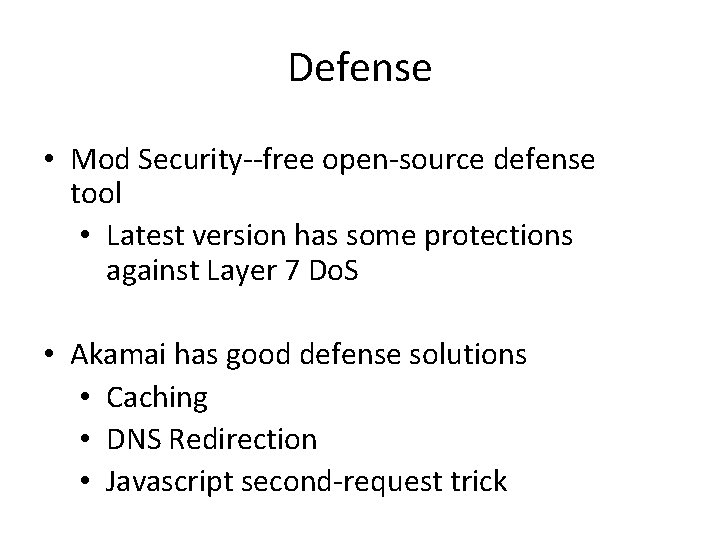 Defense

• Mod Security--free open-source defense tool
  • Latest version has some protections against Layer 7 DoS

• Akamai has good defense solutions
  • Caching
  • DNS Redirection
  • Javascript second-request trick